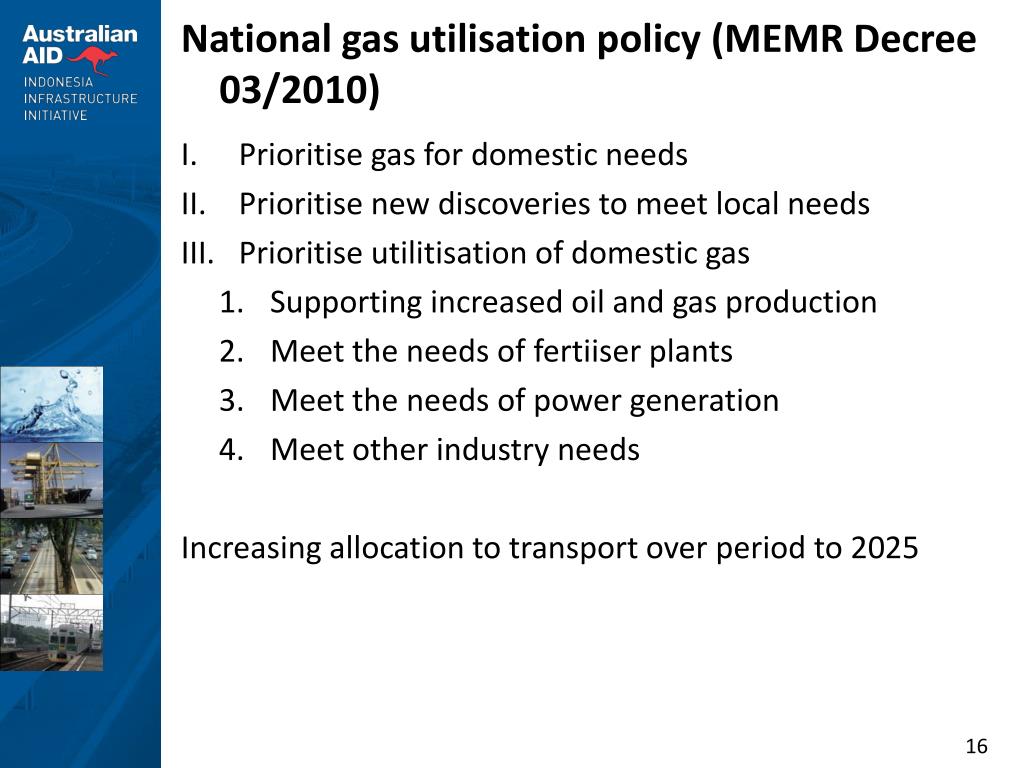 Australian AID
INDONESIA INFRASTRUCTURE INITIATIVE

National gas utilisation policy (MEMR Decree 03/2010)

I. Prioritise gas for domestic needs
II. Prioritise new discoveries to meet local needs
III. Prioritise utilitisation of domestic gas
1. Supporting increased oil and gas production
2. Meet the needs of fertiiser plants
3. Meet the needs of power generation
4. Meet other industry needs

Increasing allocation to transport over period to 2025

16